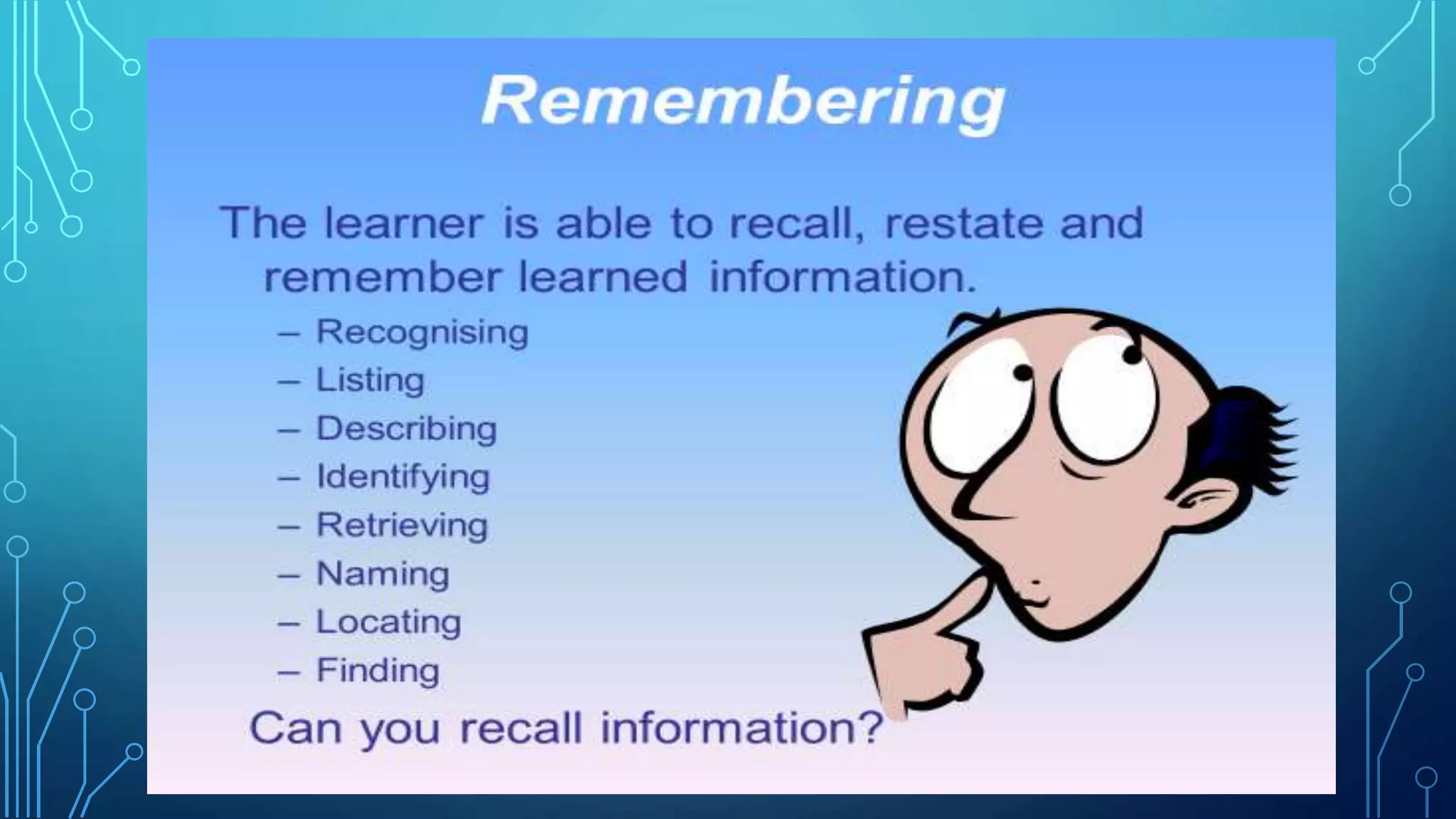 Remembering

The learner is able to recall, restate and remember learned information.

– Recognising
– Listing
– Describing
– Identifying
– Retrieving
– Naming
– Locating
– Finding

Can you recall information?